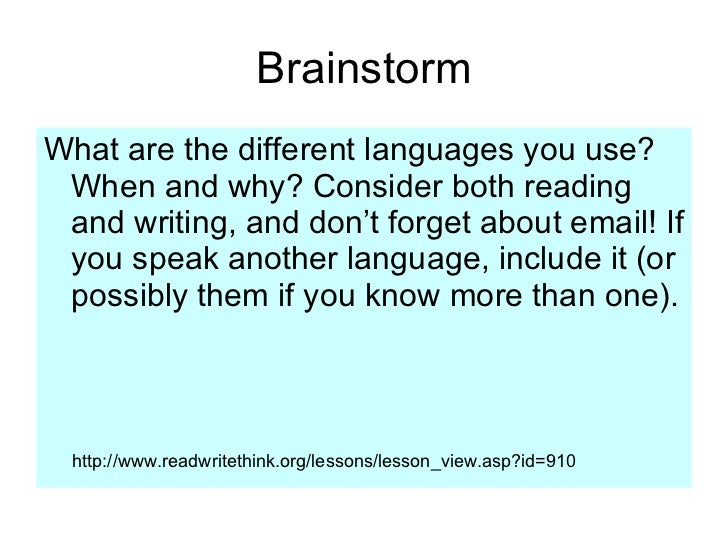 Brainstorm

What are the different languages you use? When and why? Consider both reading and writing, and don’t forget about email! If you speak another language, include it (or possibly them if you know more than one).

http://www.readwritethink.org/lessons/lesson_view.asp?id=910